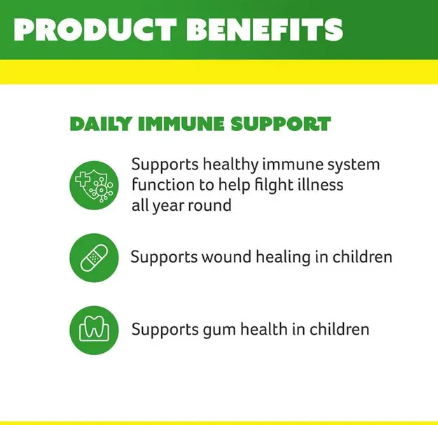 PRODUCT BENEFITS

DAILY IMMUNE SUPPORT

Supports healthy immune system function to help filght illness all year round

Supports wound healing in children

Supports gum health in children